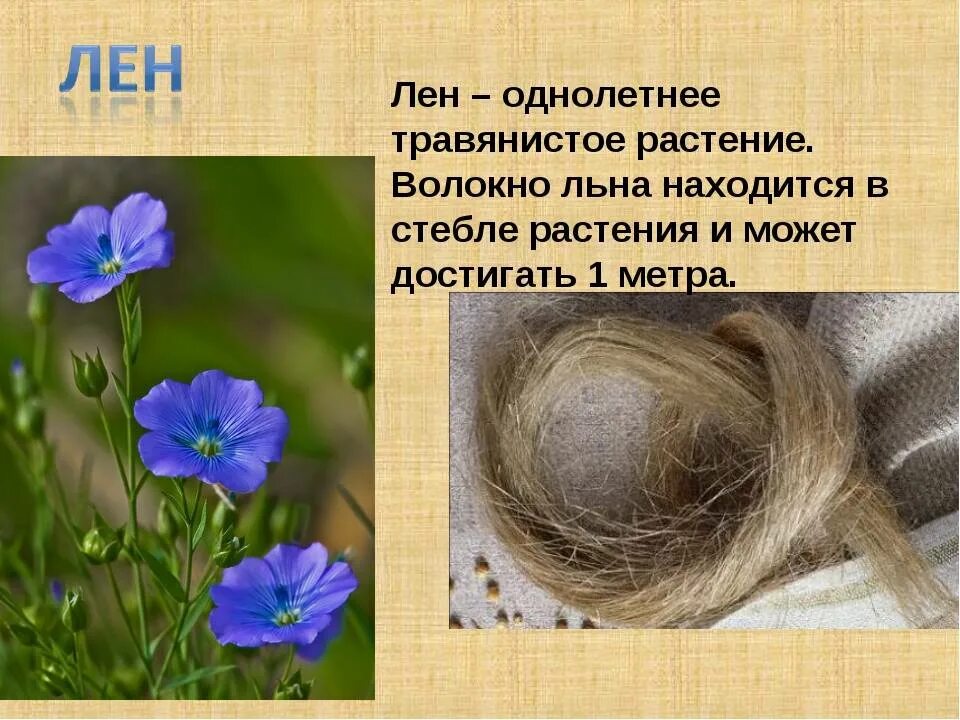 ЛЕН

Лен – однолетнее травянистое растение. Волокно льна находится в стебле растения и может достигать 1 метра.